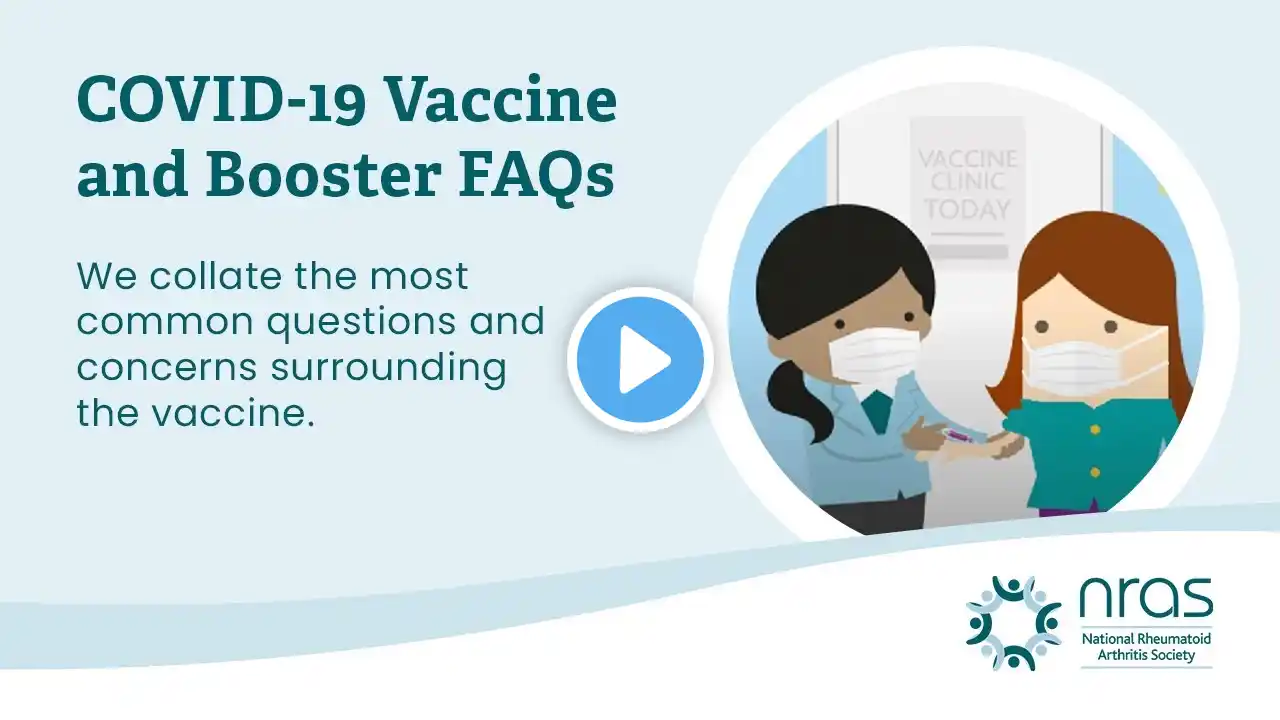 COVID-19 Vaccine and Booster FAQs

We collate the most common questions and concerns surrounding the vaccine.

VACCINE CLINIC TODAY

nras
National Rheumatoid Arthritis Society